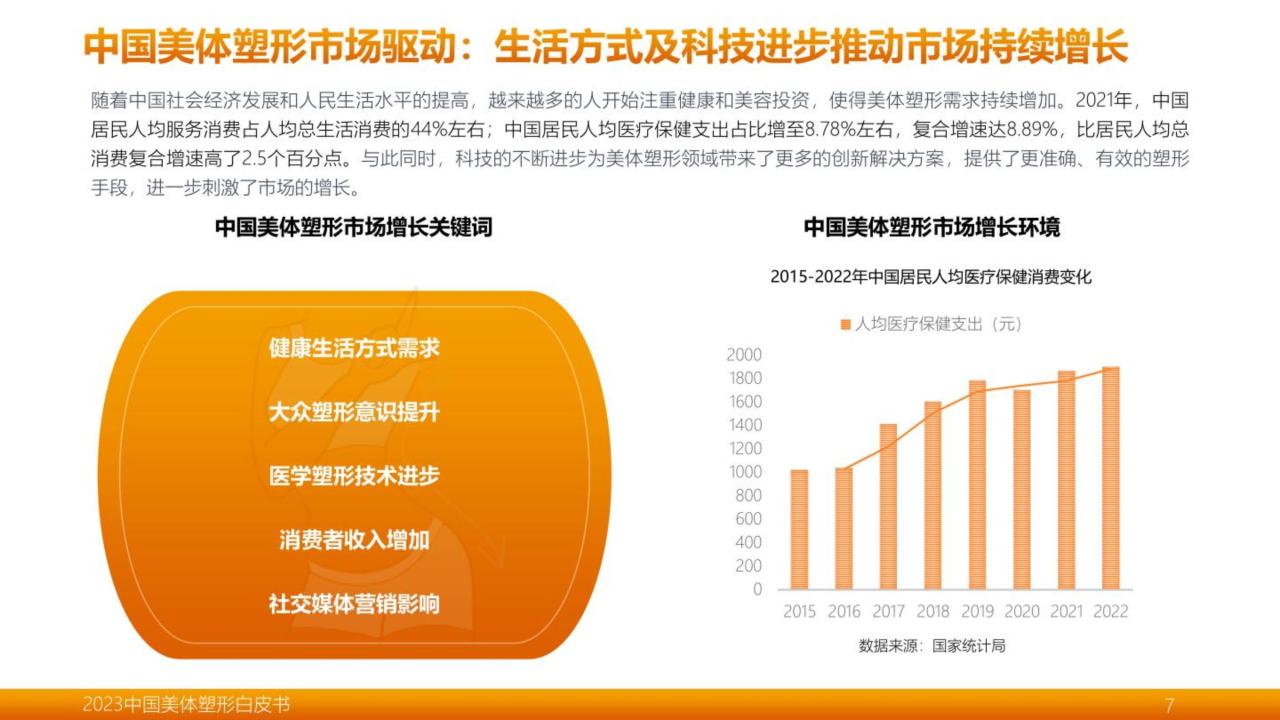 中国美体塑形市场驱动：生活方式及科技进步推动市场持续增长

随着中国社会经济发展和人民生活水平的提高，越来越多的人开始注重健康和美容投资，使得美体塑形需求持续增加。2021年，中国居民人均服务消费占人均总生活消费的44%左右；中国居民人均医疗保健支出占比增至8.78%左右，复合增速达8.89%，比居民人均总消费复合增速高了2.5个百分点。与此同时，科技的不断进步为美体塑形领域带来了更多的创新解决方案，提供了更准确、有效的塑形手段，进一步刺激了市场的增长。

中国美体塑形市场增长关键词

健康生活方式需求

大众塑形意识提升

医学塑形技术进步

消费者收入增加

社交媒体营销影响

中国美体塑形市场增长环境

2015-2022年中国居民人均医疗保健消费变化

人均医疗保健支出（元）

2000
1800
1600
1400
1200
1000
800
600
400
200
0

2015 2016 2017 2018 2019 2020 2021 2022

数据来源：国家统计局

2023中国美体塑形白皮书

7